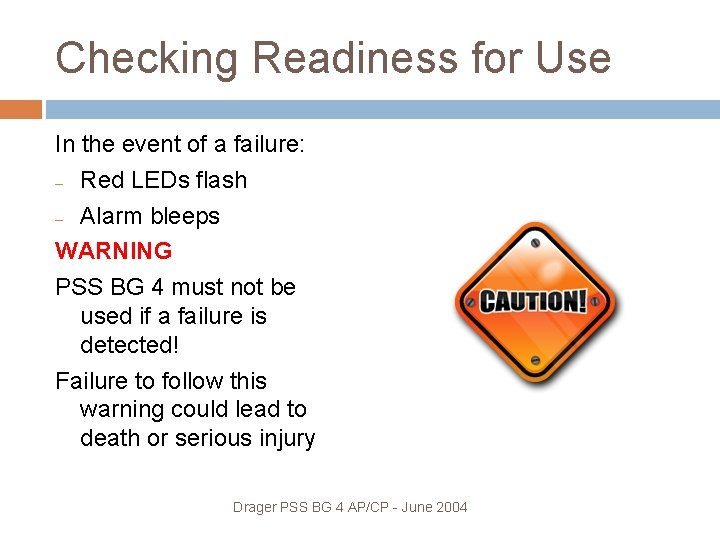 Checking Readiness for Use

In the event of a failure:

- Red LEDs flash
- Alarm bleeps

WARNING

PSS BG 4 must not be used if a failure is detected!

Failure to follow this warning could lead to death or serious injury

CAUTION!

Drager PSS BG 4 AP/CP - June 2004